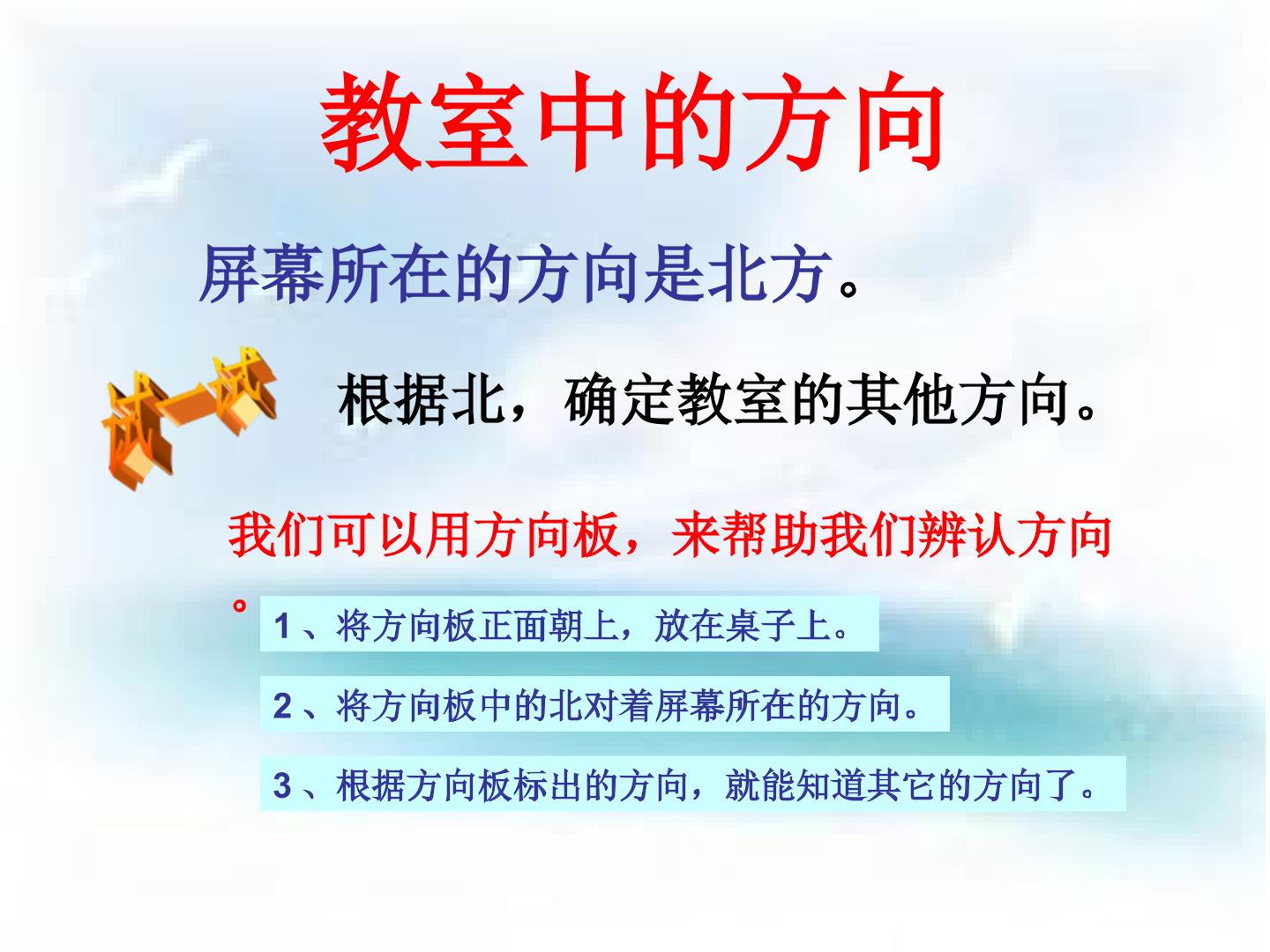 教室中的方向

屏幕所在的方向是北方。

试一试

根据北，确定教室的其他方向。

我们可以用方向板，来帮助我们辨认方向。

1、将方向板正面朝上，放在桌子上。

2、将方向板中的北对着屏幕所在的方向。

3、根据方向板标出的方向，就能知道其它的方向了。